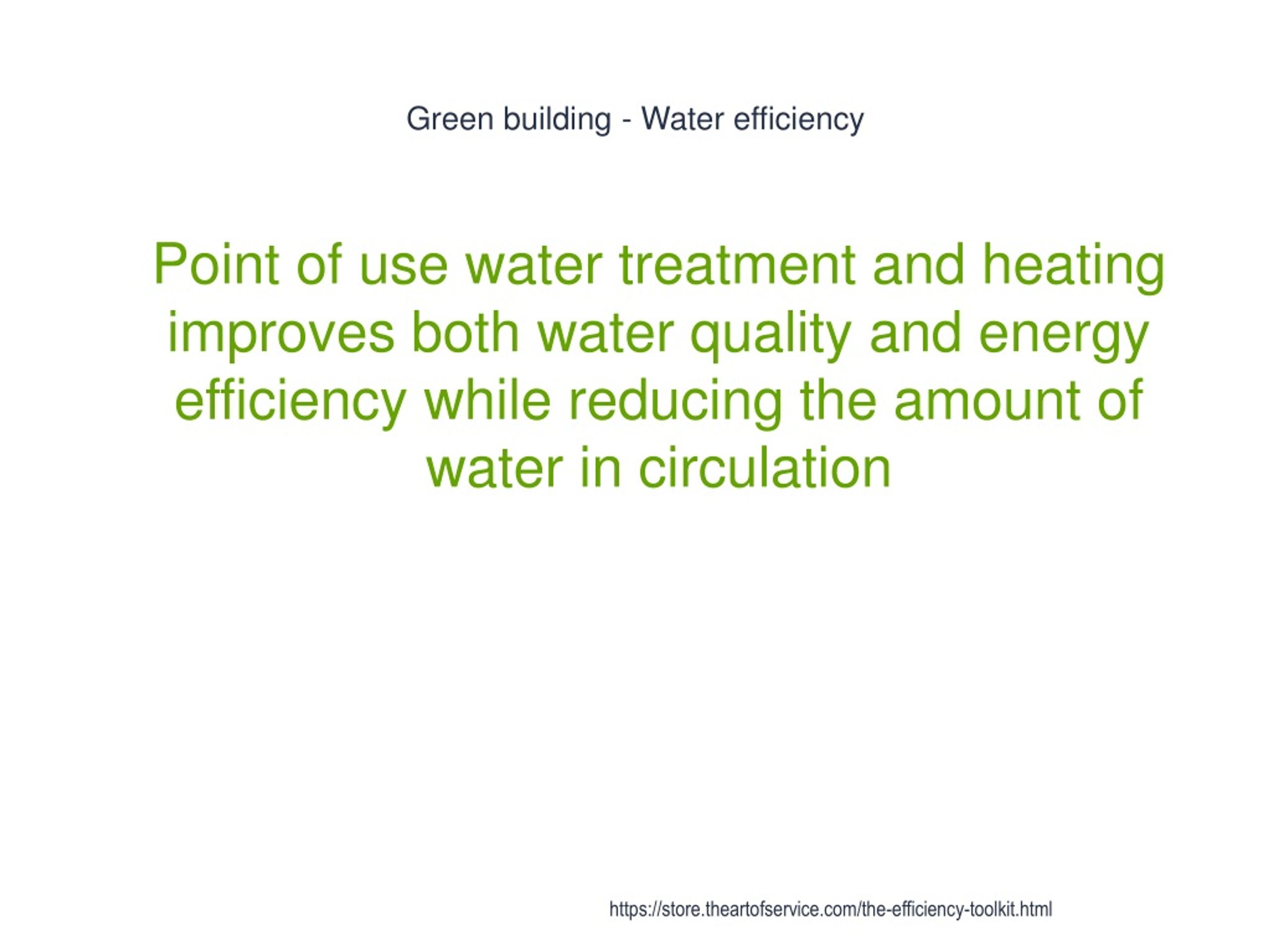 Green building - Water efficiency

Point of use water treatment and heating improves both water quality and energy efficiency while reducing the amount of water in circulation

https://store.theartofservice.com/the-efficiency-toolkit.html